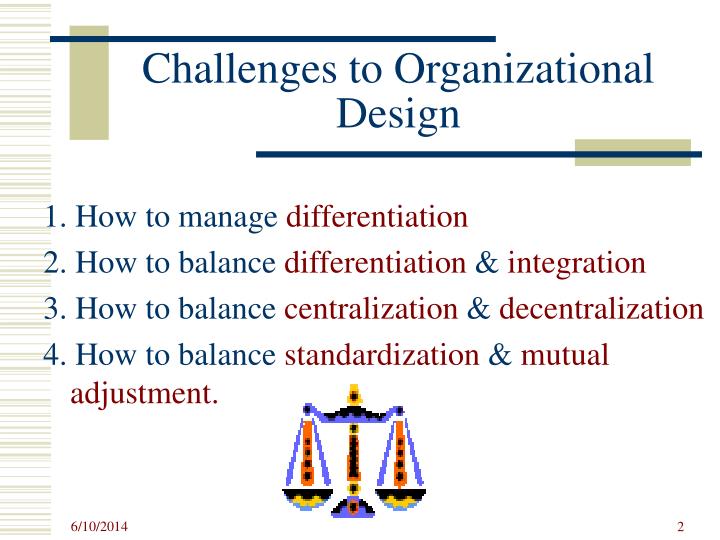 Challenges to Organizational Design

1. How to manage differentiation
2. How to balance differentiation & integration
3. How to balance centralization & decentralization
4. How to balance standardization & mutual adjustment.

6/10/2014

2